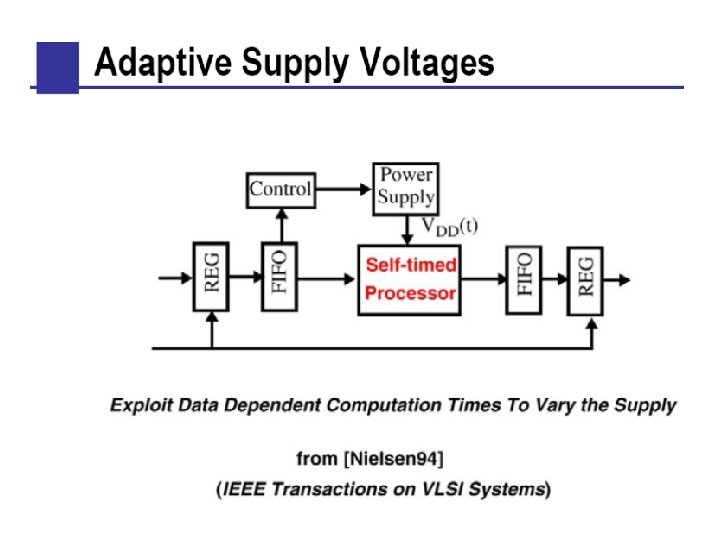 Adaptive Supply Voltages

Control

Power Supply

$V_{DD}(t)$

REG

FIFO

Self-timed Processor

FIFO

REG

Exploit Data Dependent Computation Times To Vary the Supply

from [Nielsen94]
(IEEE Transactions on VLSI Systems)